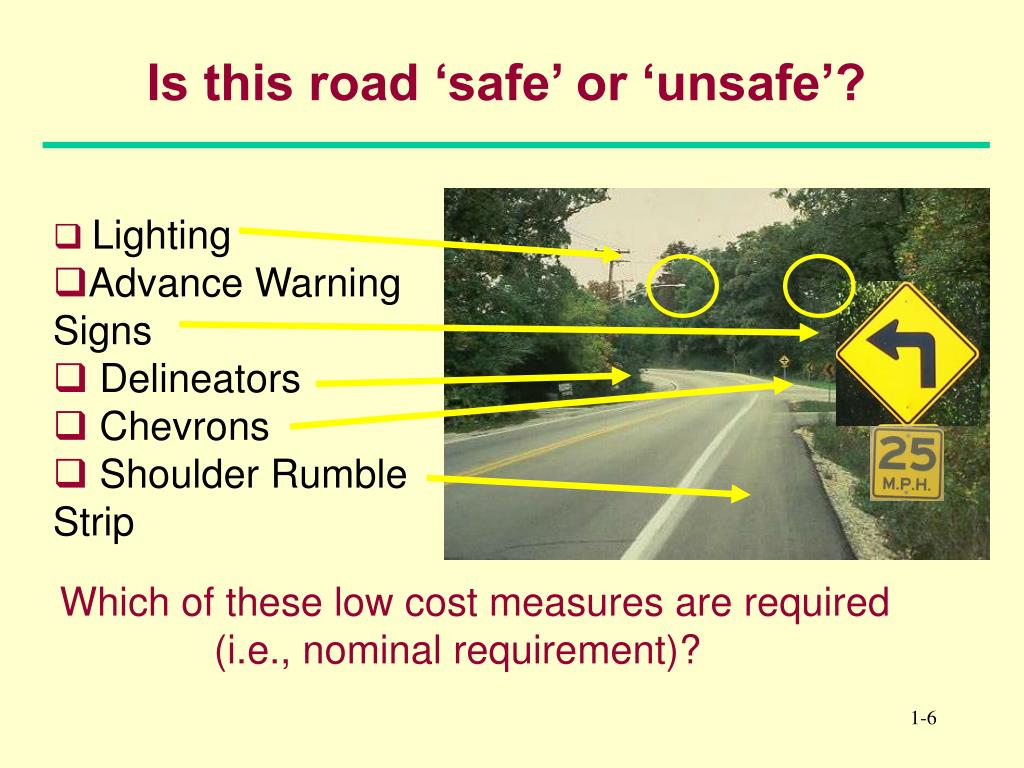 Is this road ‘safe’ or ‘unsafe’?

❑ Lighting
❑Advance Warning Signs
❑ Delineators
❑ Chevrons
❑ Shoulder Rumble Strip

25
M.P.H.

Which of these low cost measures are required (i.e., nominal requirement)?

1-6